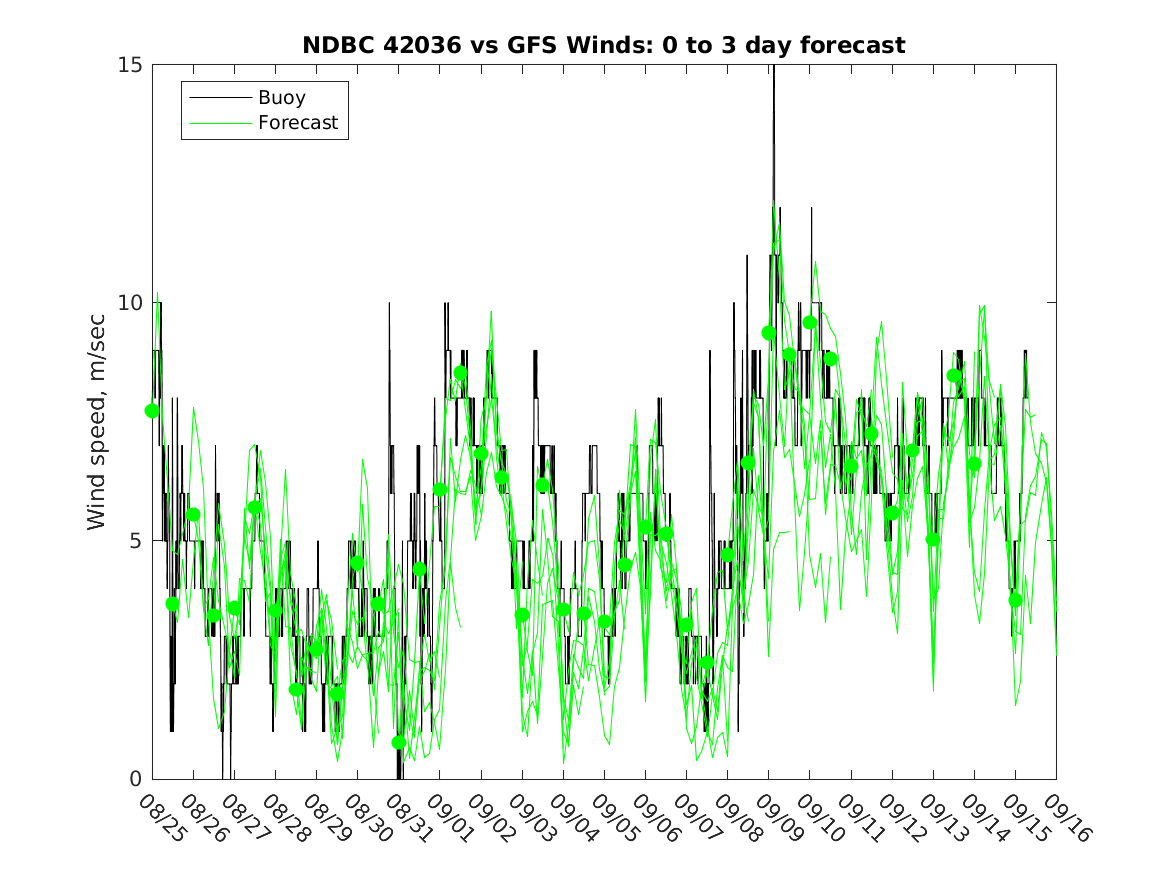 NDBC 42036 vs GFS Winds: 0 to 3 day forecast

Buoy
Forecast

Wind speed, m/sec

15
10
5
0

08/25 08/26 08/27 08/28 08/29 08/30 08/31 09/01 09/02 09/03 09/04 09/05 09/06 09/07 09/08 09/09 09/10 09/11 09/12 09/13 09/14 09/15 09/16